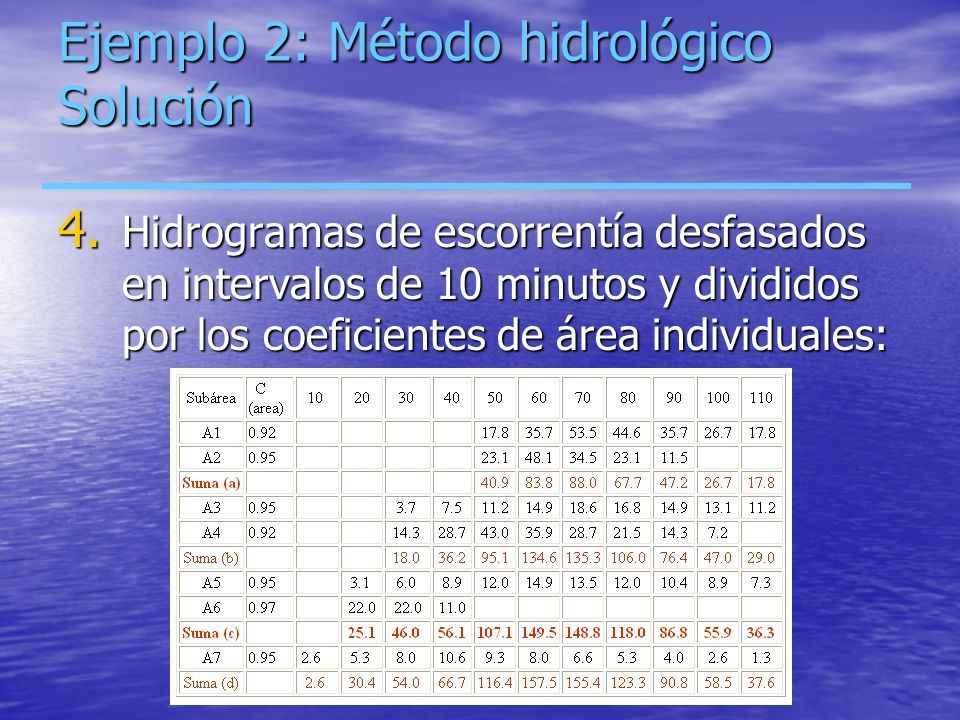 Ejemplo 2: Método hidrológico
Solución

4. Hidrogramas de escorrentía desfasados en intervalos de 10 minutos y divididos por los coeficientes de área individuales:

| Subárea | C (area) | 10 | 20 | 30 | 40 | 50 | 60 | 70 | 80 | 90 | 100 | 110 |
|---|---|---|---|---|---|---|---|---|---|---|---|---|
| A1 | 0.92 | | | | | 17.8 | 35.7 | 53.5 | 44.6 | 35.7 | 26.7 | 17.8 |
| A2 | 0.95 | | | | | 23.1 | 48.1 | 34.5 | 23.1 | 11.5 | | |
| Suma (a) | | | | | | 40.9 | 83.8 | 88.0 | 67.7 | 47.2 | 26.7 | 17.8 |
| A3 | 0.95 | | | 3.7 | 7.5 | 11.2 | 14.9 | 18.6 | 16.8 | 14.9 | 13.1 | 11.2 |
| A4 | 0.92 | | | 14.3 | 28.7 | 43.0 | 35.9 | 28.7 | 21.5 | 14.3 | 7.2 | |
| Suma (b) | | | | 18.0 | 36.2 | 95.1 | 134.6 | 135.3 | 106.0 | 76.4 | 47.0 | 29.0 |
| A5 | 0.95 | | 3.1 | 6.0 | 8.9 | 12.0 | 14.9 | 13.5 | 12.0 | 10.4 | 8.9 | 7.3 |
| A6 | 0.97 | | 22.0 | 22.0 | 11.0 | | | | | | | |
| Suma (c) | | | 25.1 | 46.0 | 56.1 | 107.1 | 149.5 | 148.8 | 118.0 | 86.8 | 55.9 | 36.3 |
| A7 | 0.95 | 2.6 | 5.3 | 8.0 | 10.6 | 9.3 | 8.0 | 6.6 | 5.3 | 4.0 | 2.6 | 1.3 |
| Suma (d) | | 2.6 | 30.4 | 54.0 | 66.7 | 116.4 | 157.5 | 155.4 | 123.3 | 90.8 | 58.5 | 37.6 |